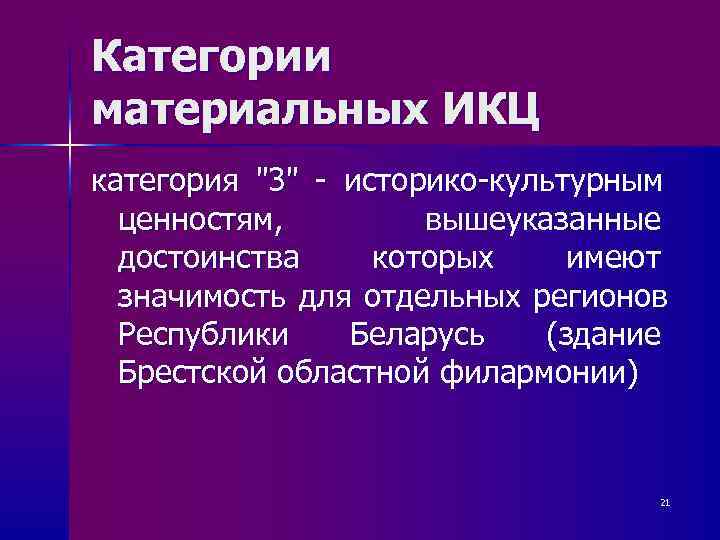 Категории материальных ИКЦ

категория "3" - историко-культурным ценностям, вышеуказанные достоинства которых имеют значимость для отдельных регионов Республики Беларусь (здание Брестской областной филармонии)

21